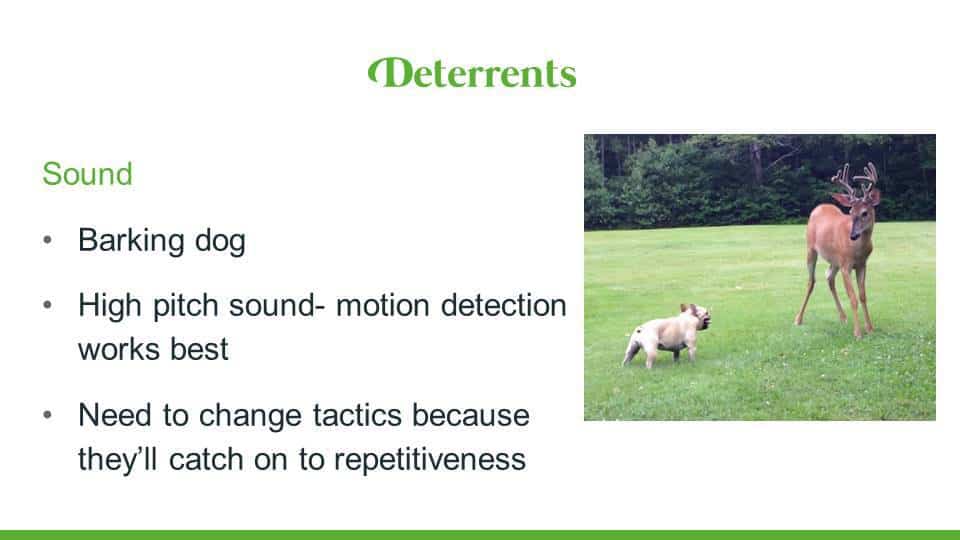 Deterrents

Sound

• Barking dog

• High pitch sound- motion detection works best

• Need to change tactics because they'll catch on to repetitiveness